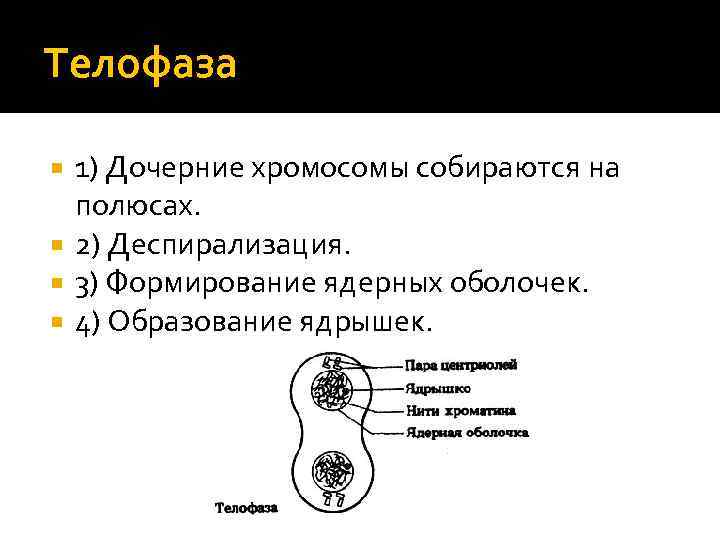 Телофаза

1) Дочерние хромосомы собираются на полюсах.
2) Деспирализация.
3) Формирование ядерных оболочек.
4) Образование ядрышек.

Пара центриолей
Ядрышко
Нити хроматина
Ядерная оболочка
Телофаза